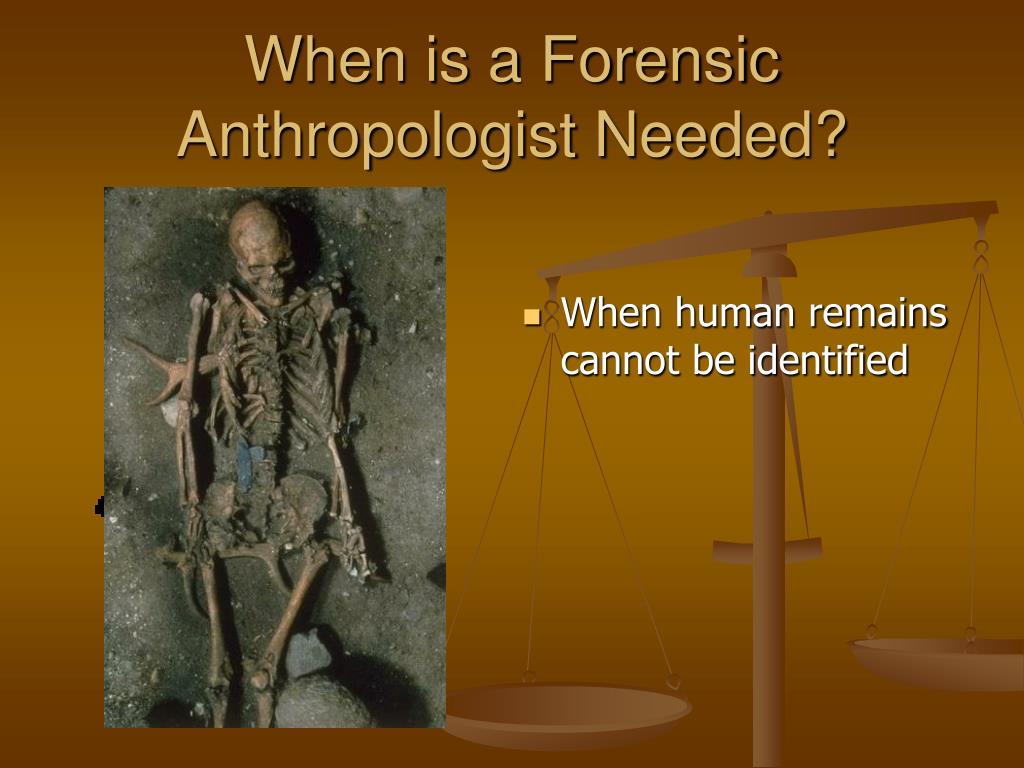 When is a Forensic Anthropologist Needed?

When human remains cannot be identified